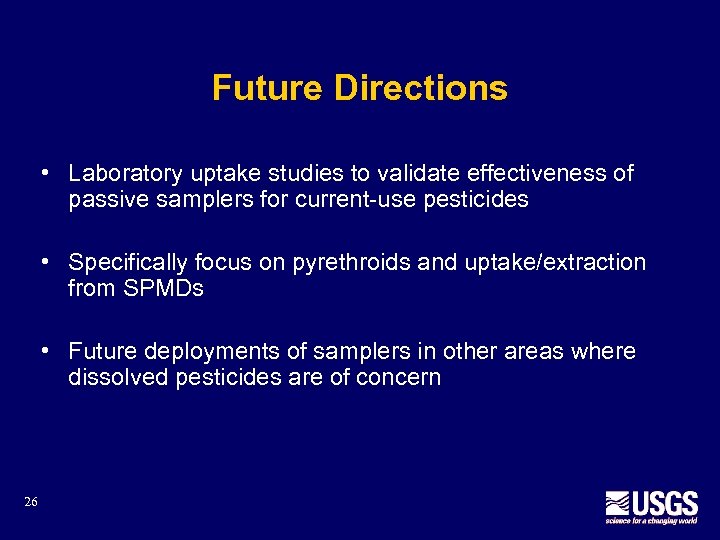 Future Directions

• Laboratory uptake studies to validate effectiveness of passive samplers for current-use pesticides

• Specifically focus on pyrethroids and uptake/extraction from SPMDs

• Future deployments of samplers in other areas where dissolved pesticides are of concern

26

USGS
science for a changing world